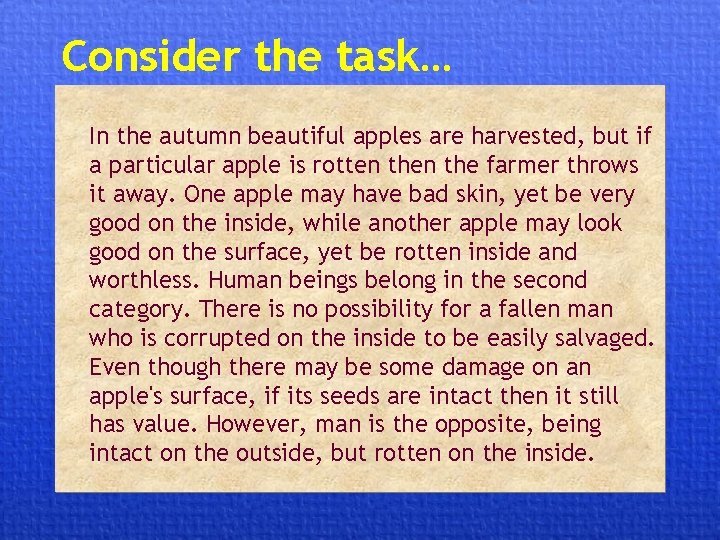 Consider the task…

In the autumn beautiful apples are harvested, but if a particular apple is rotten then the farmer throws it away. One apple may have bad skin, yet be very good on the inside, while another apple may look good on the surface, yet be rotten inside and worthless. Human beings belong in the second category. There is no possibility for a fallen man who is corrupted on the inside to be easily salvaged. Even though there may be some damage on an apple's surface, if its seeds are intact then it still has value. However, man is the opposite, being intact on the outside, but rotten on the inside.